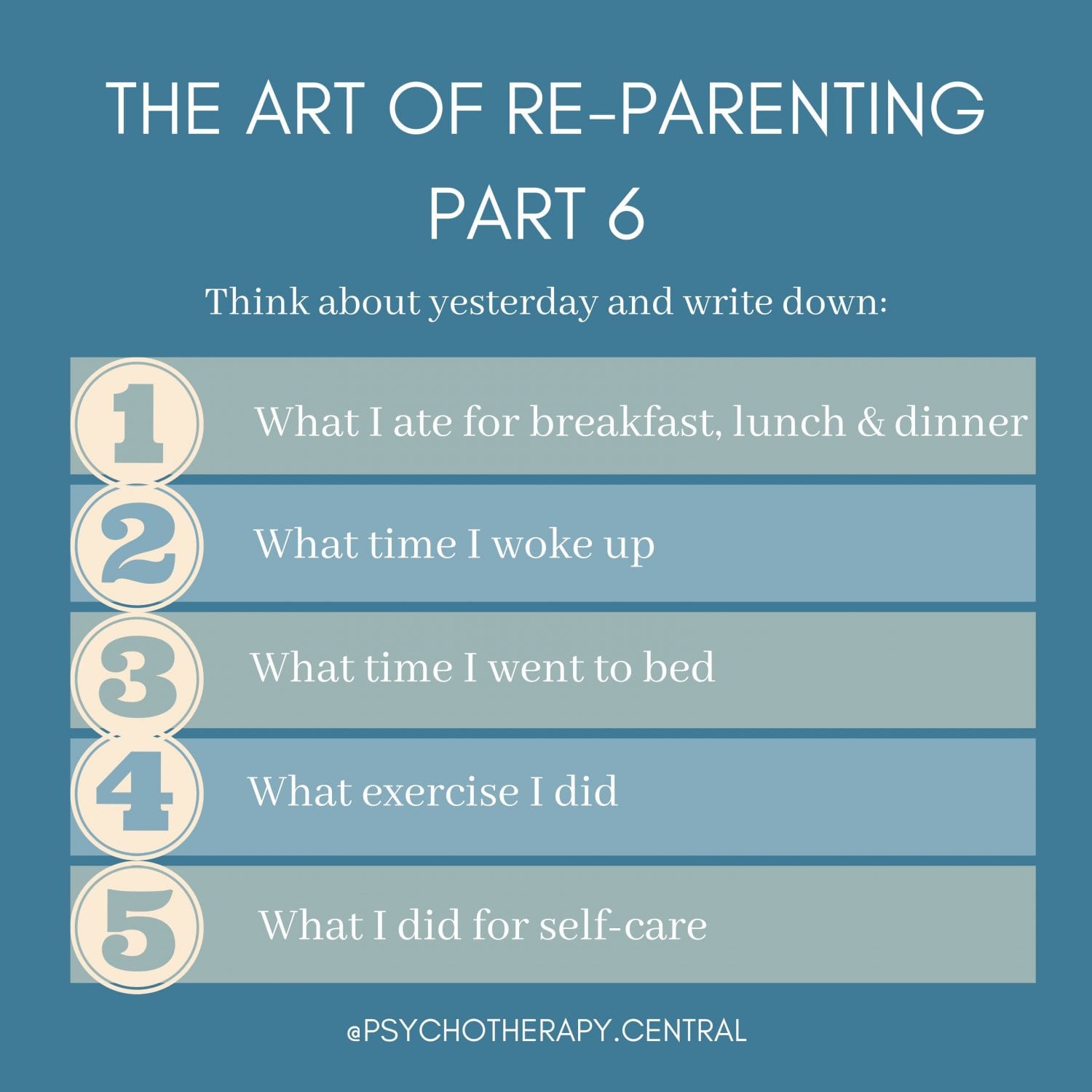 THE ART OF RE-PARENTING
PART 6

Think about yesterday and write down:

1 What I ate for breakfast, lunch & dinner

2 What time I woke up

3 What time I went to bed

4 What exercise I did

5 What I did for self-care

@PSYCHOTHERAPY.CENTRAL